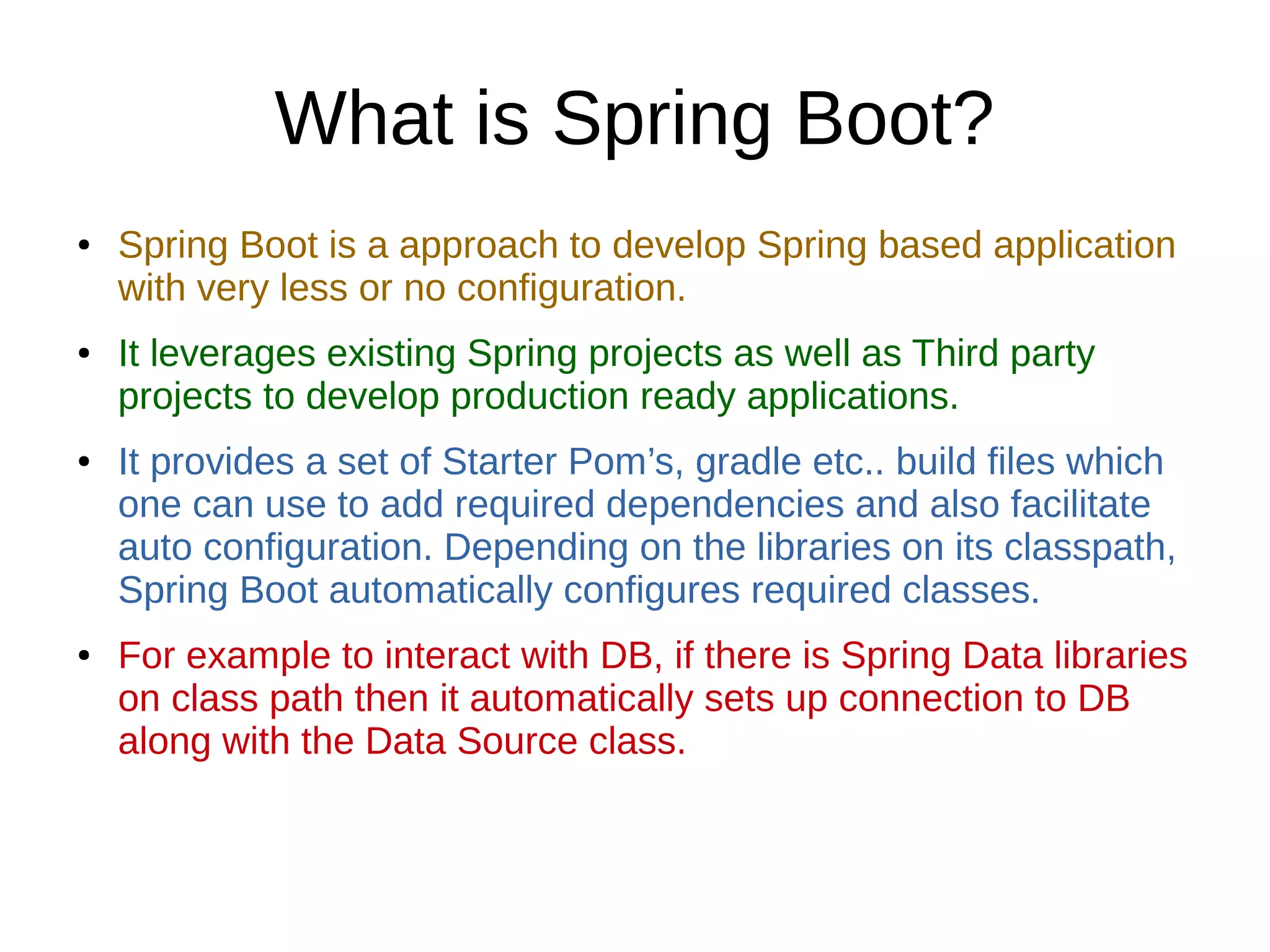 What is Spring Boot?

• Spring Boot is a approach to develop Spring based application with very less or no configuration.

• It leverages existing Spring projects as well as Third party projects to develop production ready applications.

• It provides a set of Starter Pom’s, gradle etc.. build files which one can use to add required dependencies and also facilitate auto configuration. Depending on the libraries on its classpath, Spring Boot automatically configures required classes.

• For example to interact with DB, if there is Spring Data libraries on class path then it automatically sets up connection to DB along with the Data Source class.